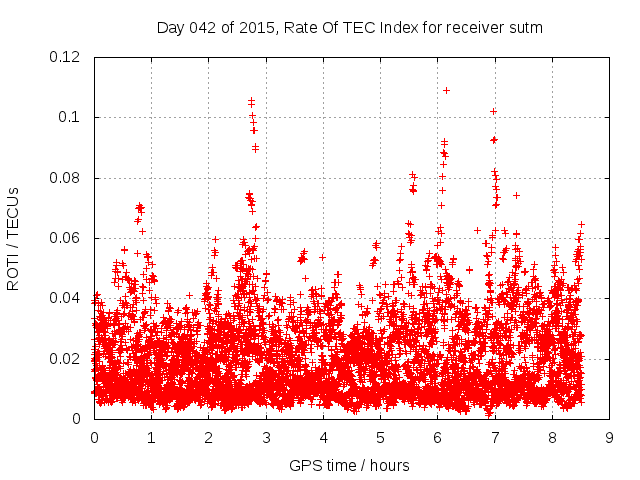 Day 042 of 2015, Rate Of TEC Index for receiver sutm

ROTI / TECUs

0.12
0.1
0.08
0.06
0.04
0.02
0

0 1 2 3 4 5 6 7 8 9

GPS time / hours